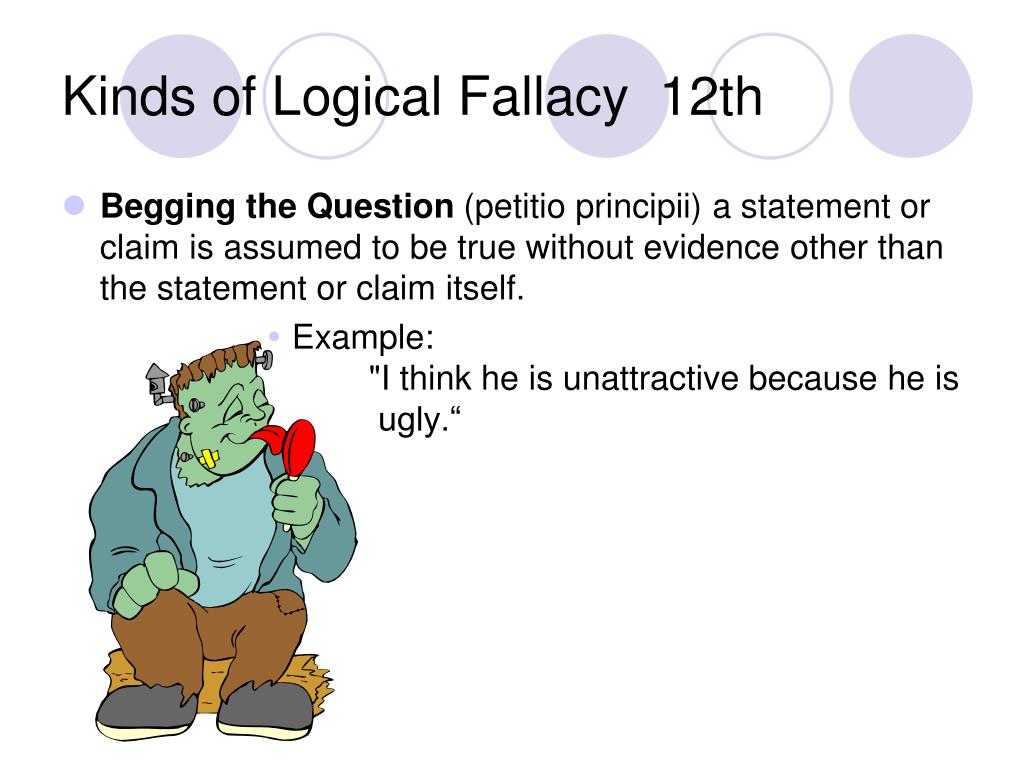 Kinds of Logical Fallacy 12th

Begging the Question (petitio principii) a statement or claim is assumed to be true without evidence other than the statement or claim itself.

Example:
"I think he is unattractive because he is ugly.“